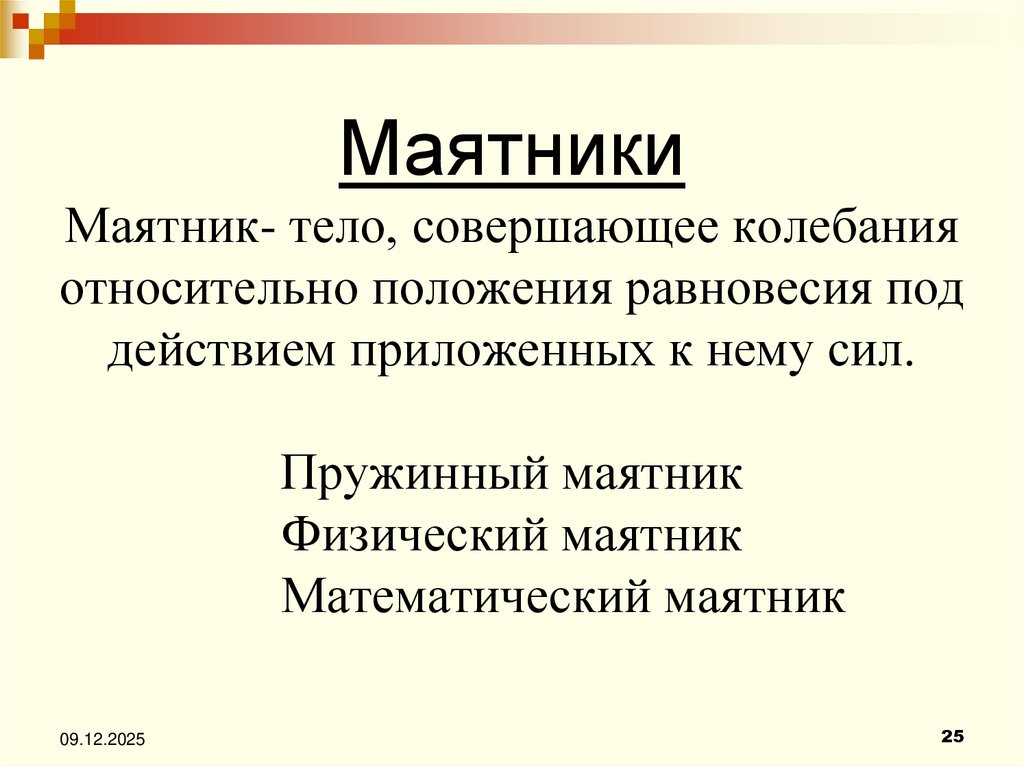 Маятники

Маятник- тело, совершающее колебания относительно положения равновесия под действием приложенных к нему сил.

Пружинный маятник
Физический маятник
Математический маятник

09.12.2025

25